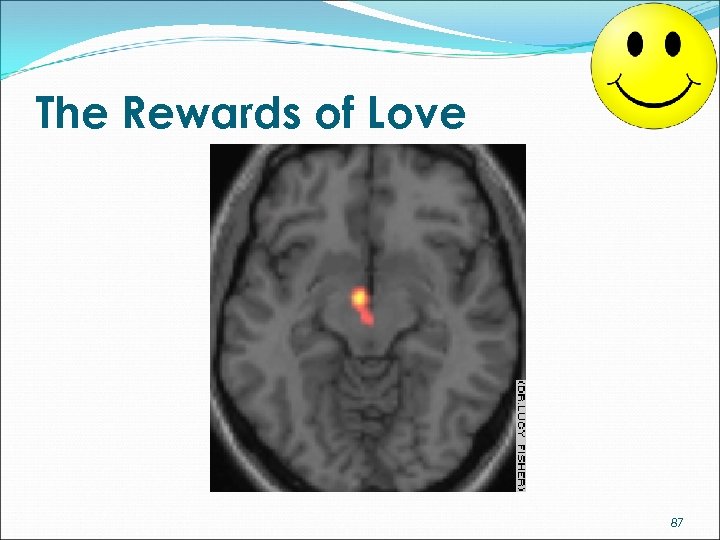 The Rewards of Love

(DR.LUCY FISHER)

87